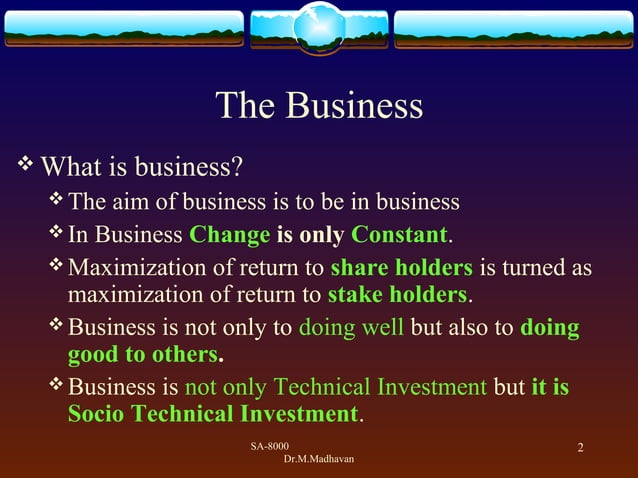 The Business

❖ What is business?

❖ The aim of business is to be in business

❖ In Business Change is only Constant.

❖ Maximization of return to share holders is turned as maximization of return to stake holders.

❖ Business is not only to doing well but also to doing good to others.

❖ Business is not only Technical Investment but it is Socio Technical Investment.

SA-8000
Dr.M.Madhavan

2